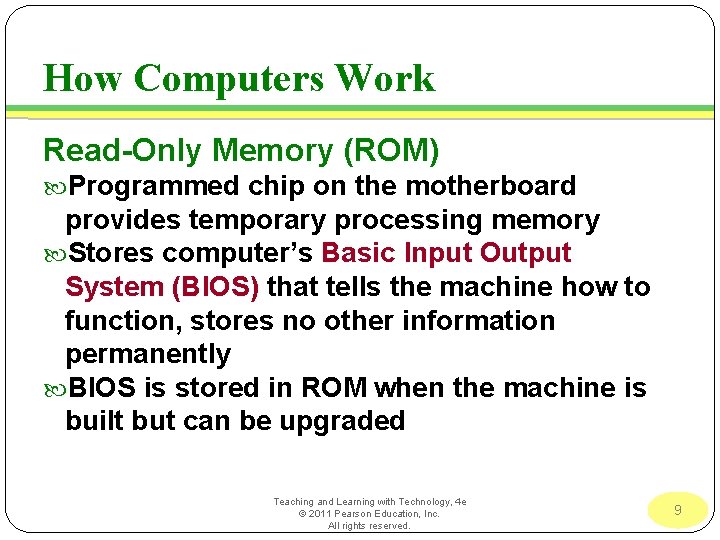 How Computers Work

Read-Only Memory (ROM)

Programmed chip on the motherboard provides temporary processing memory

Stores computer's Basic Input Output System (BIOS) that tells the machine how to function, stores no other information permanently

BIOS is stored in ROM when the machine is built but can be upgraded

Teaching and Learning with Technology, 4e
© 2011 Pearson Education, Inc.
All rights reserved.

9